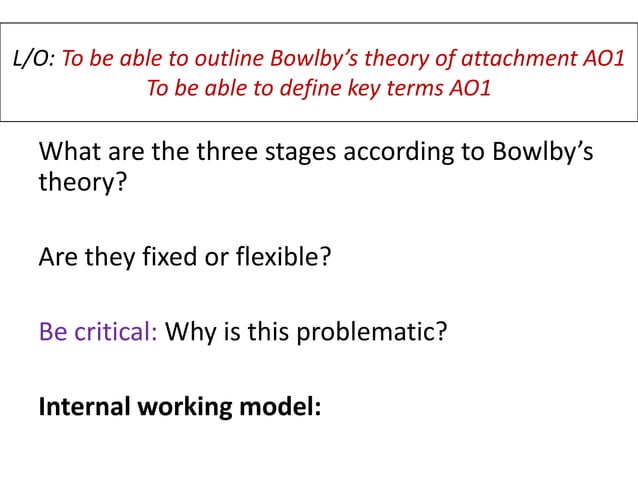 L/O: To be able to outline Bowlby's theory of attachment AO1
To be able to define key terms AO1

What are the three stages according to Bowlby's theory?

Are they fixed or flexible?

Be critical: Why is this problematic?

Internal working model: